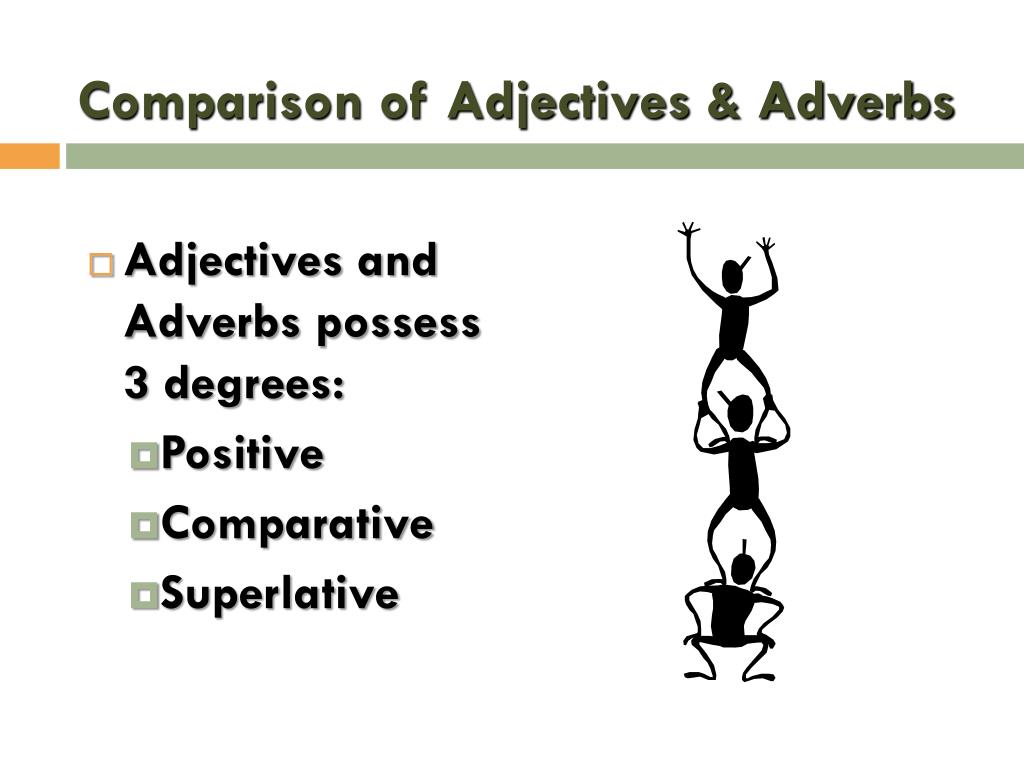 Comparison of Adjectives & Adverbs

Adjectives and Adverbs possess 3 degrees:

Positive

Comparative

Superlative